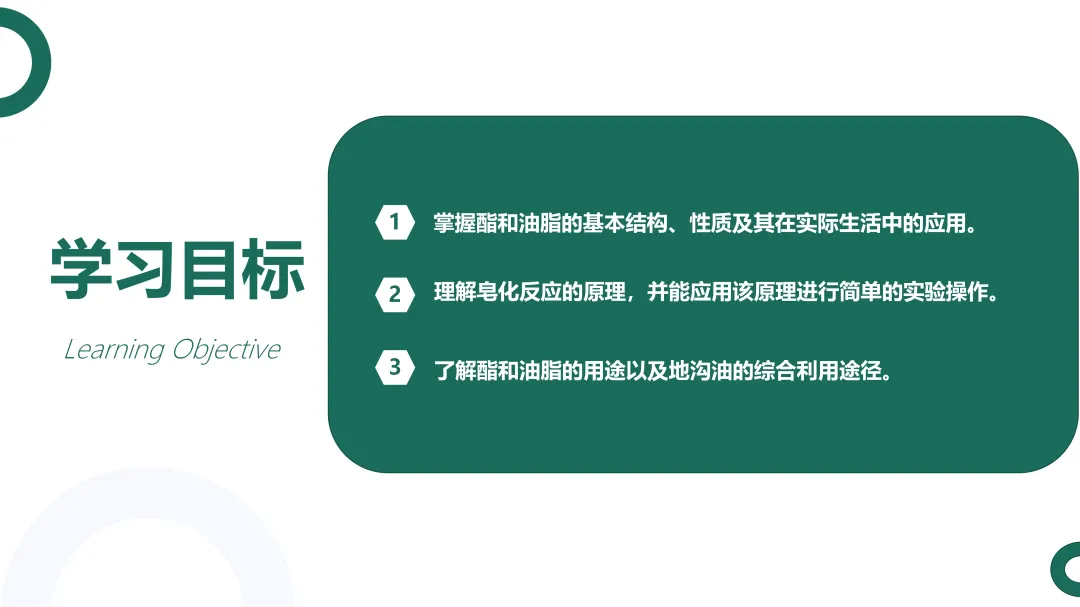 学习目标

Learning Objective

1 掌握酯和油脂的基本结构、性质及其在实际生活中的应用。

2 理解皂化反应的原理，并能应用该原理进行简单的实验操作。

3 了解酯和油脂的用途以及地沟油的综合利用途径。